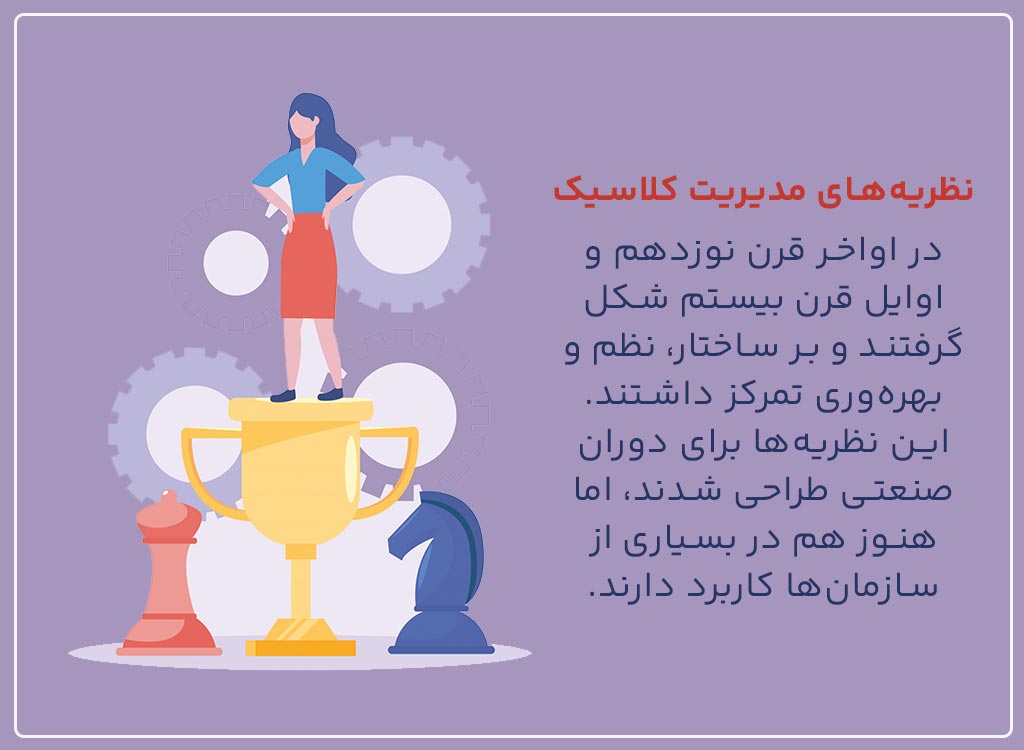 نظریه‌های مدیریت کلاسیک

در اواخر قرن نوزدهم و اوایل قرن بیستم شکل گرفتند و بر ساختار، نظم و بهره‌وری تمرکز داشتند. این نظریه‌ها برای دوران صنعتی طراحی شدند، اما هنوز هم در بسیاری از سازمان‌ها کاربرد دارند.